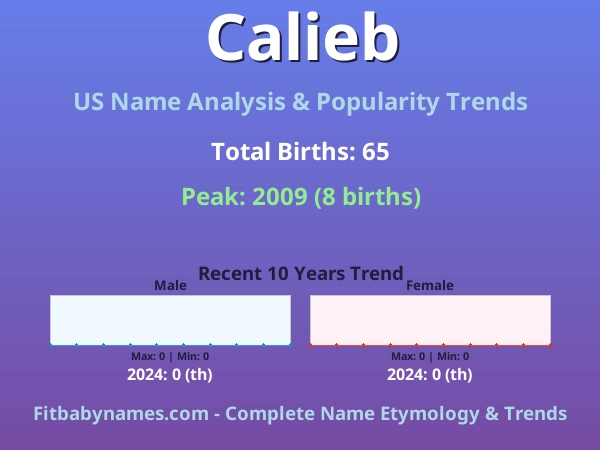 Calieb

US Name Analysis & Popularity Trends

Total Births: 65

Peak: 2009 (8 births)

Recent 10 Years Trend

Male

Max: 0 | Min: 0

2024: 0 (th)

Female

Max: 0 | Min: 0

2024: 0 (th)

Fitbabynames.com - Complete Name Etymology & Trends